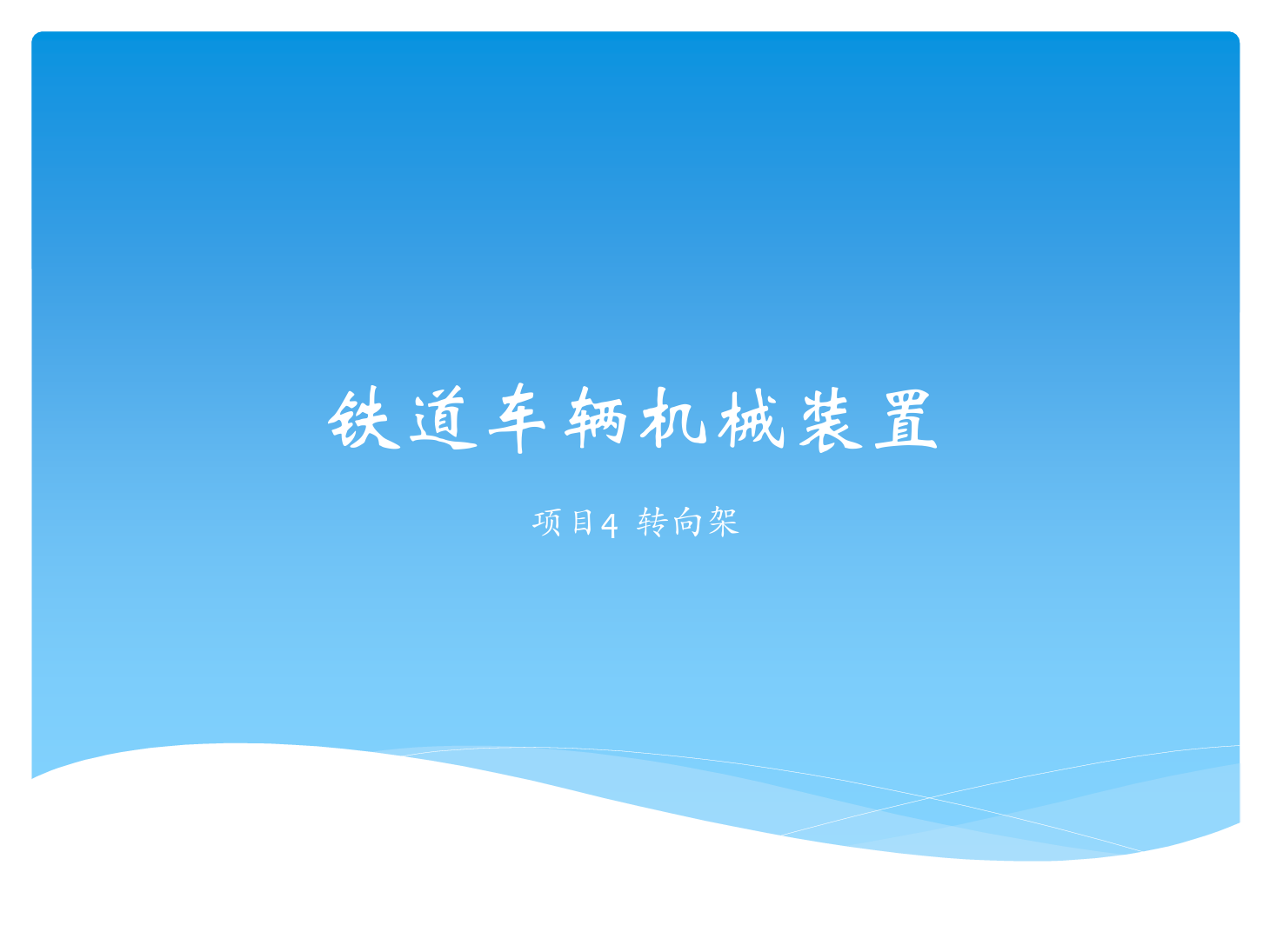 铁道车辆机械装置

项目4 转向架